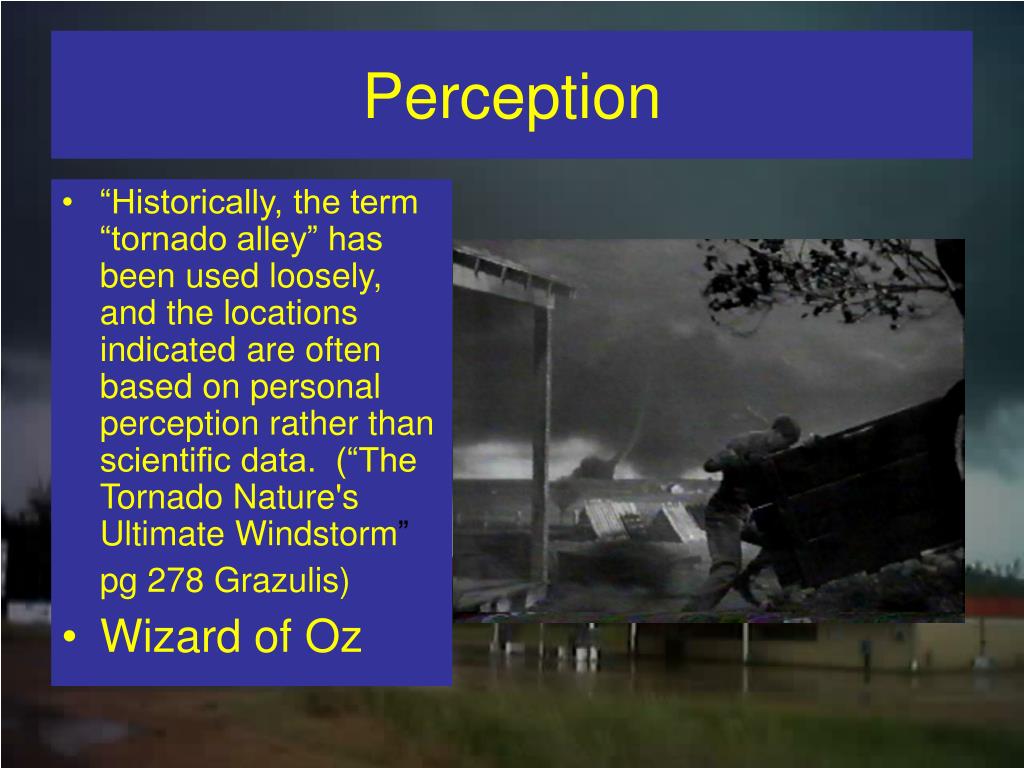 Perception

• “Historically, the term “tornado alley” has been used loosely, and the locations indicated are often based on personal perception rather than scientific data. (“The Tornado Nature's Ultimate Windstorm” pg 278 Grazulis)
• Wizard of Oz